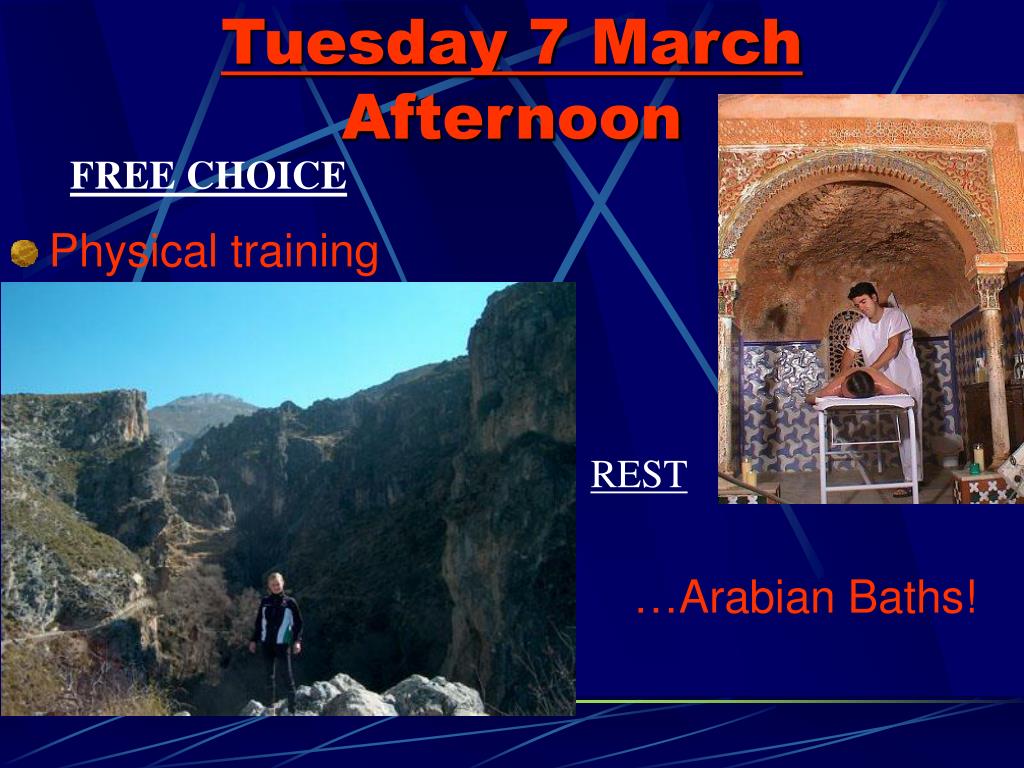 Tuesday 7 March
Afternoon

FREE CHOICE

Physical training

REST

…Arabian Baths!